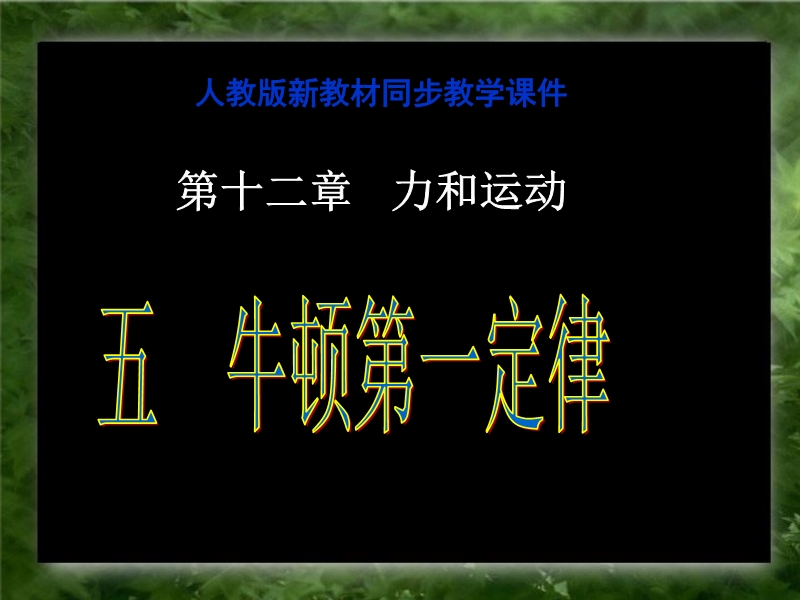 人教版新教材同步教学课件

第十二章　力和运动

五　牛顿第一定律